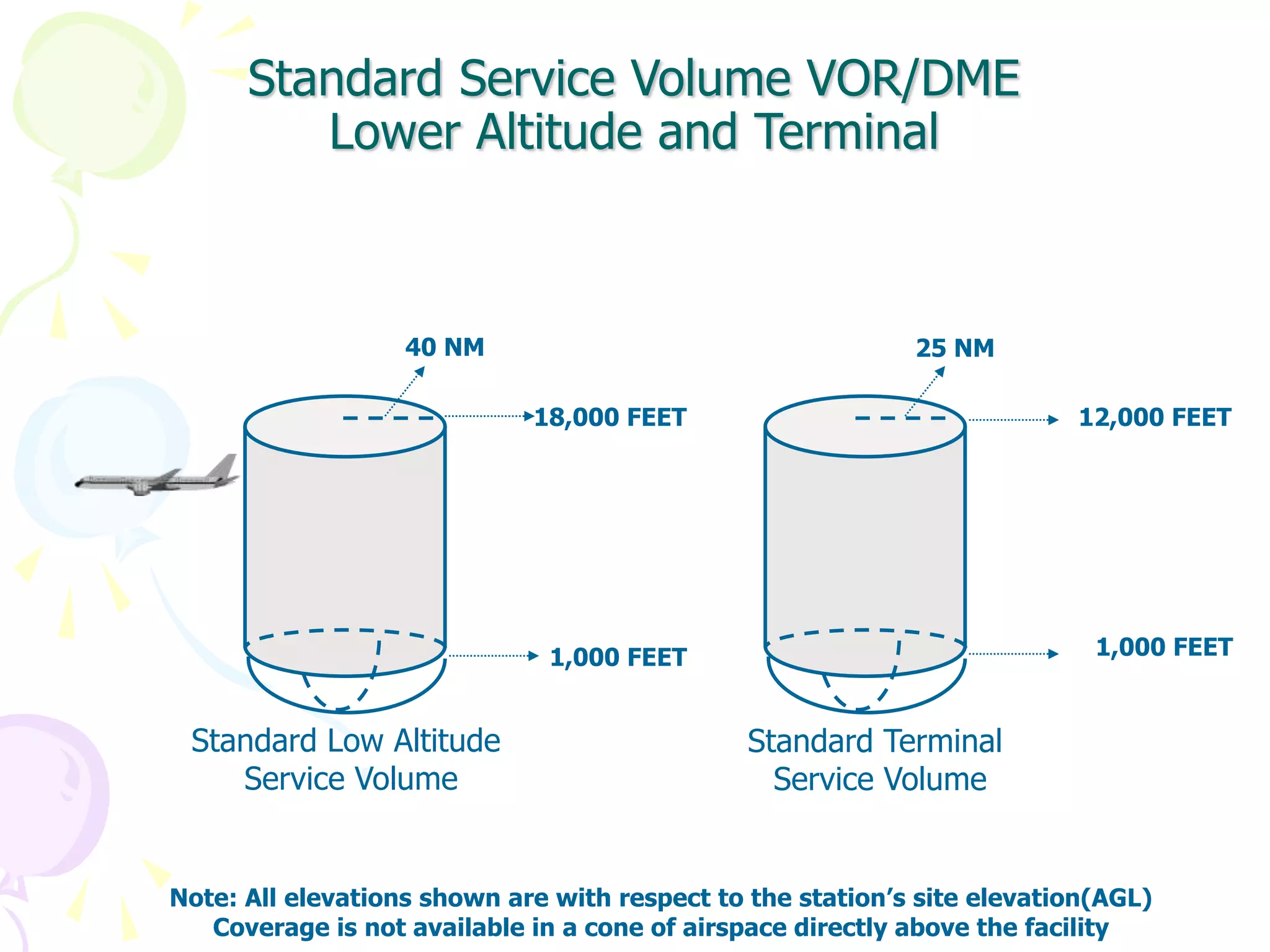 Standard Service Volume VOR/DME
Lower Altitude and Terminal

40 NM

18,000 FEET

1,000 FEET

Standard Low Altitude
Service Volume

25 NM

12,000 FEET

1,000 FEET

Standard Terminal
Service Volume

Note: All elevations shown are with respect to the station's site elevation(AGL)
Coverage is not available in a cone of airspace directly above the facility